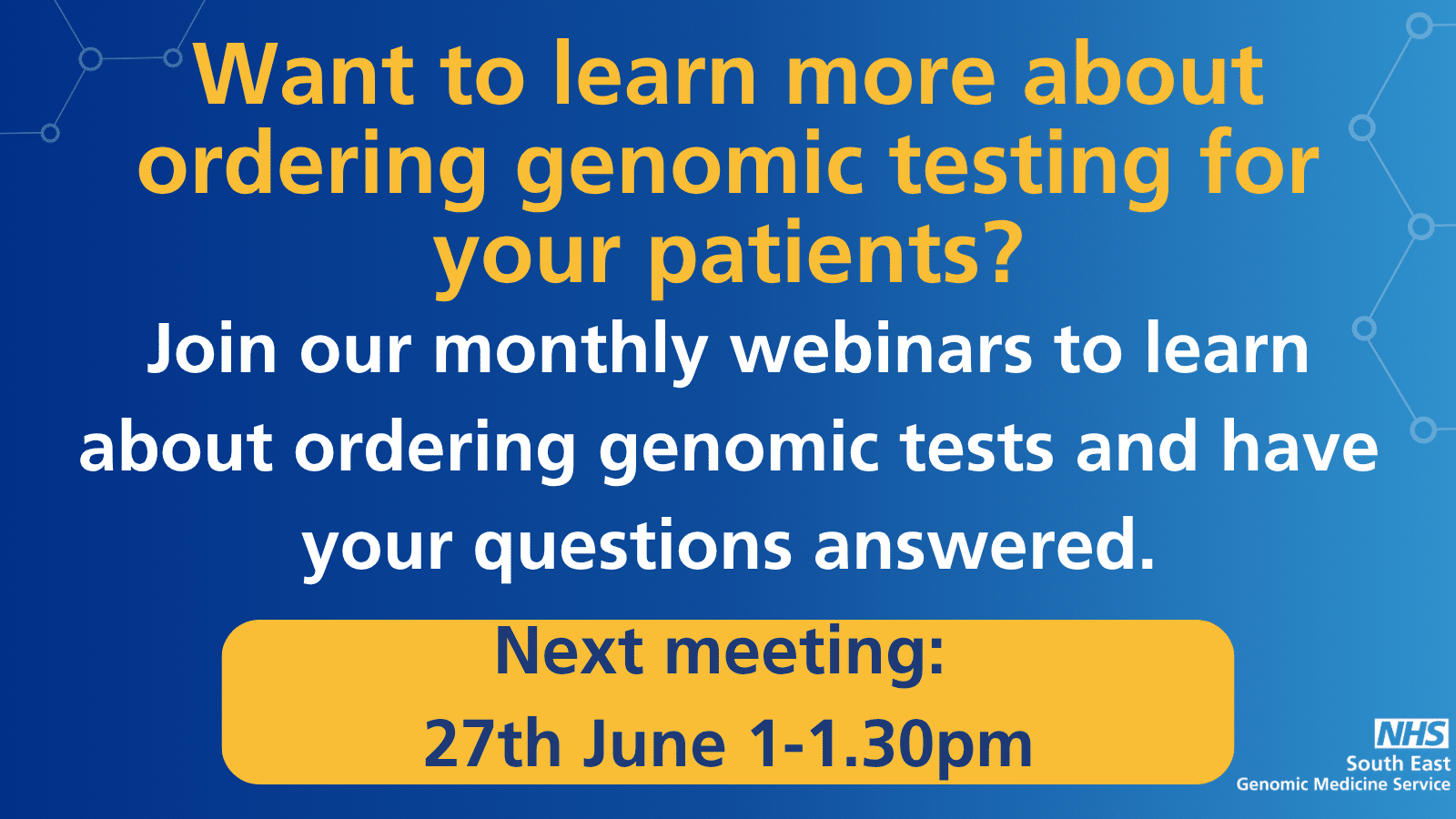 Want to learn more about ordering genomic testing for your patients?

Join our monthly webinars to learn about ordering genomic tests and have your questions answered.

Next meeting:
27th June 1-1.30pm

NHS
South East
Genomic Medicine Service